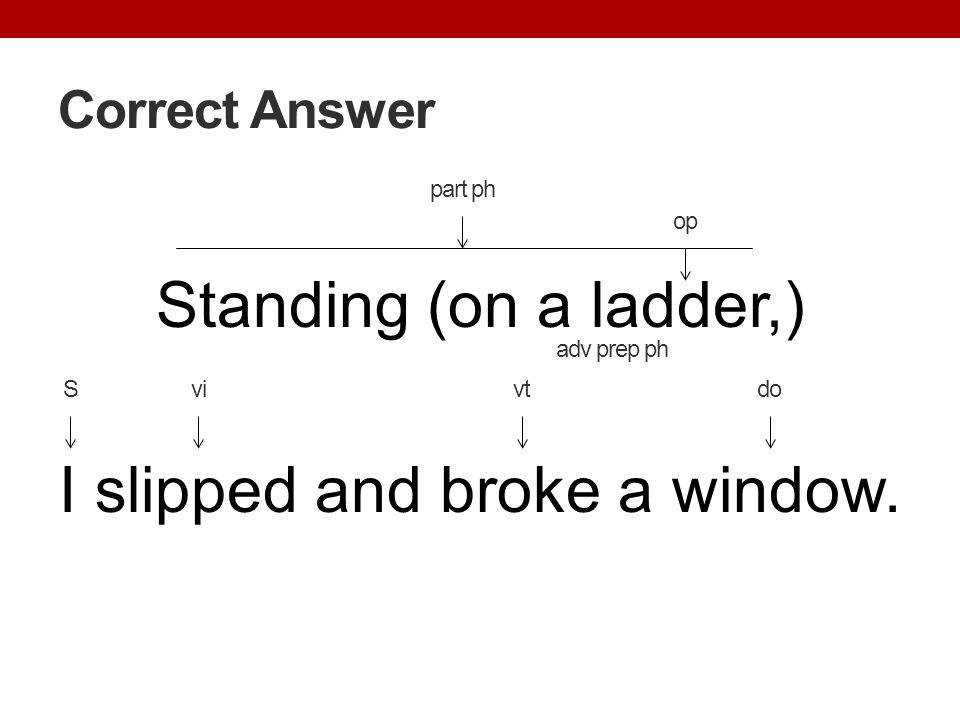 Correct Answer

part ph

op

Standing (on a ladder,)

adv prep ph

S vi vt do

I slipped and broke a window.